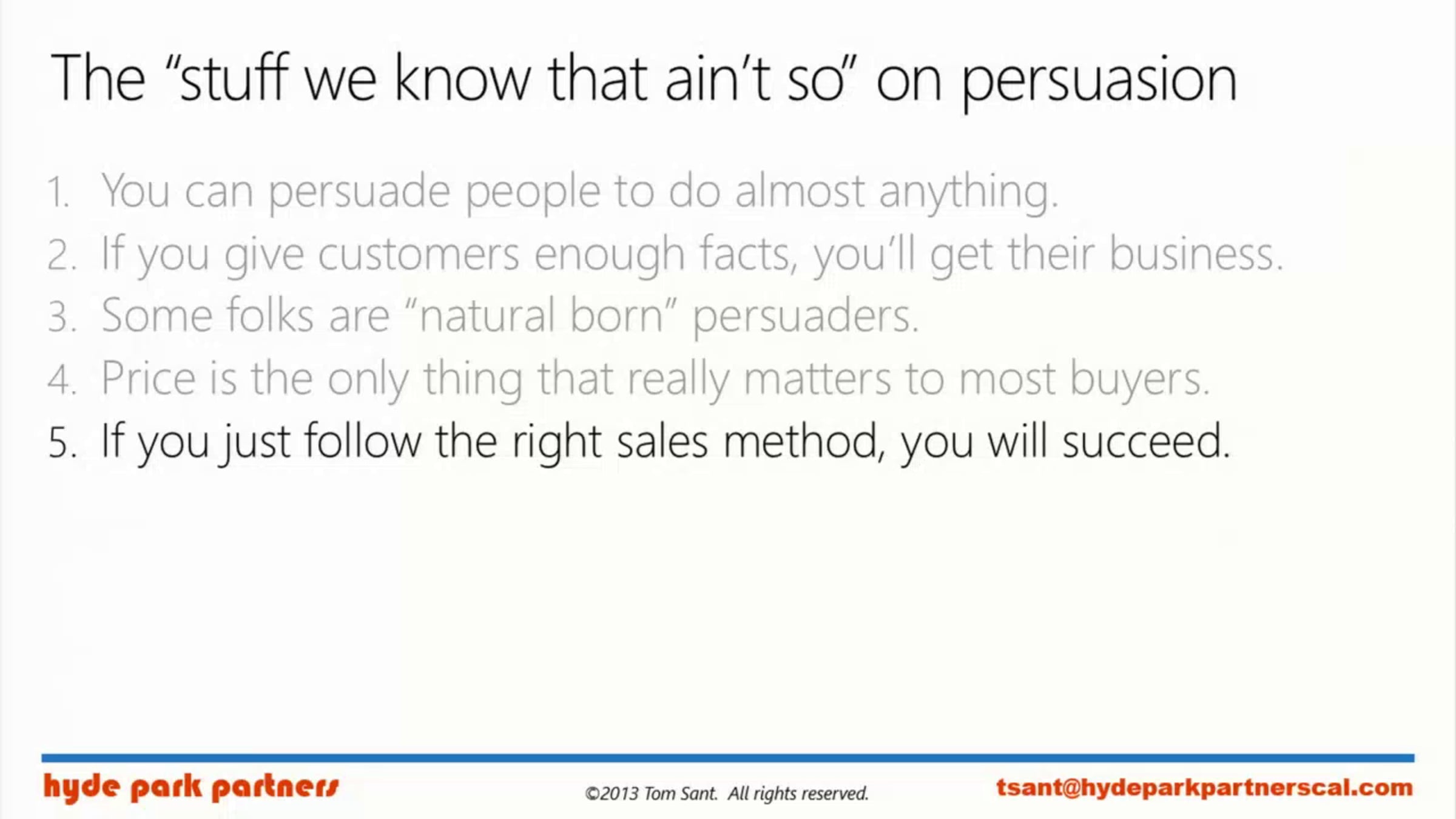 The “stuff we know that ain’t so” on persuasion

1. You can persuade people to do almost anything.
2. If you give customers enough facts, you’ll get their business.
3. Some folks are “natural born” persuaders.
4. Price is the only thing that really matters to most buyers.
5. If you just follow the right sales method, you will succeed.

hyde park partners

©2013 Tom Sant. All rights reserved.

tsant@hydeparkpartnerscal.com